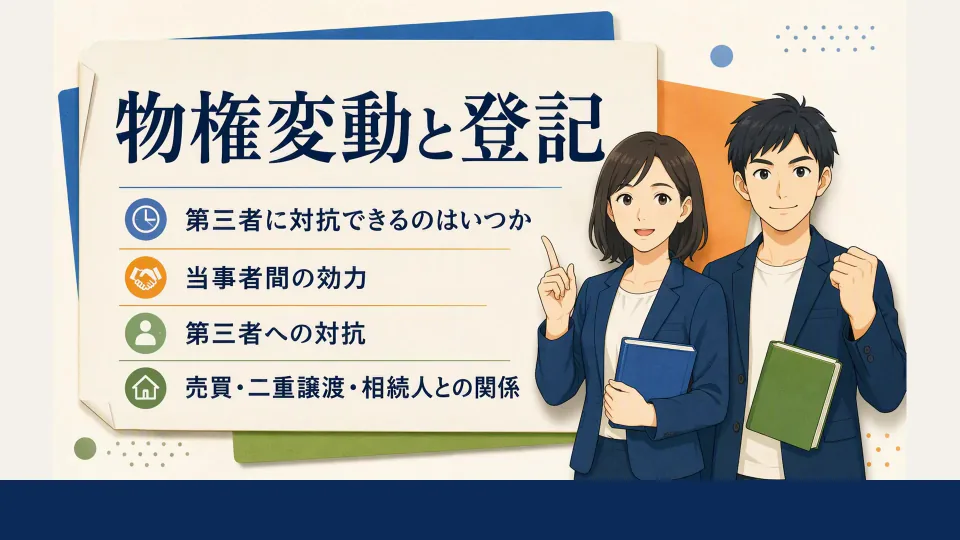 物権変動と登記

第三者に対抗できるのはいつか

当事者間の効力

第三者への対抗

売買・二重譲渡・相続人との関係